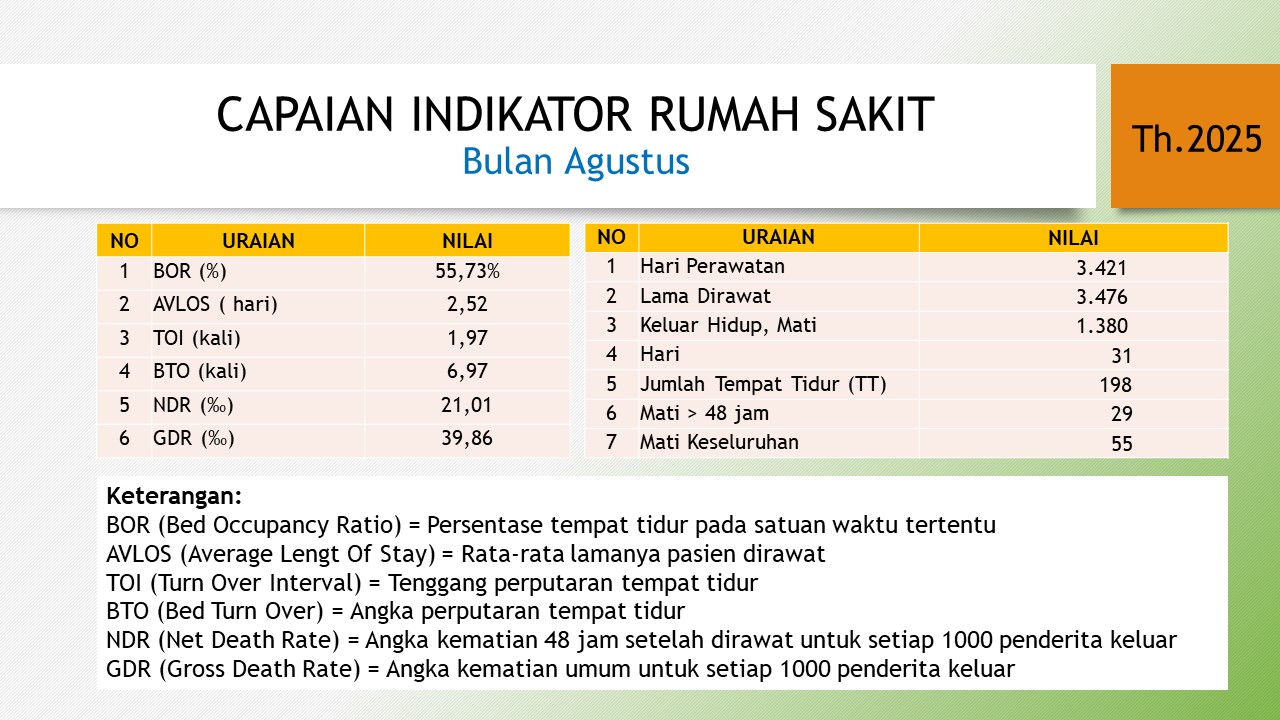 CAPAIAN INDIKATOR RUMAH SAKIT
Bulan Agustus

Th.2025

| NO | URAIAN | NILAI |
|---|---|---|
| 1 | BOR (%) | 55,73% |
| 2 | AVLOS ( hari) | 2,52 |
| 3 | TOI (kali) | 1,97 |
| 4 | BTO (kali) | 6,97 |
| 5 | NDR (‰) | 21,01 |
| 6 | GDR (‰) | 39,86 |

| NO | URAIAN | NILAI |
|---|---|---|
| 1 | Hari Perawatan | 3.421 |
| 2 | Lama Dirawat | 3.476 |
| 3 | Keluar Hidup, Mati | 1.380 |
| 4 | Hari | 31 |
| 5 | Jumlah Tempat Tidur (TT) | 198 |
| 6 | Mati > 48 jam | 29 |
| 7 | Mati Keseluruhan | 55 |

Keterangan:
BOR (Bed Occupancy Ratio) = Persentase tempat tidur pada satuan waktu tertentu
AVLOS (Average Lengt Of Stay) = Rata-rata lamanya pasien dirawat
TOI (Turn Over Interval) = Tenggang perputaran tempat tidur
BTO (Bed Turn Over) = Angka perputaran tempat tidur
NDR (Net Death Rate) = Angka kematian 48 jam setelah dirawat untuk setiap 1000 penderita keluar
GDR (Gross Death Rate) = Angka kematian umum untuk setiap 1000 penderita keluar